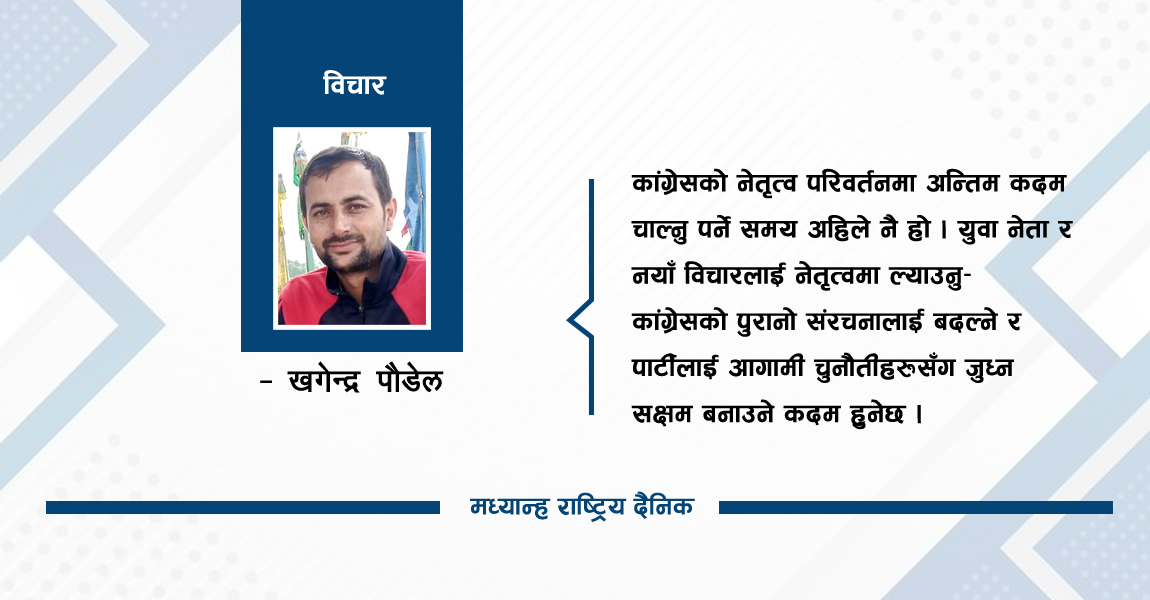 विचार

- खगेन्द्र पौडेल

कांग्रेसको नेतृत्व परिवर्तनमा अन्तिम कदम चाल्नु पर्ने समय अहिले नै हो । युवा नेता र नयाँ विचारलाई नेतृत्वमा ल्याउनु- कांग्रेसको पुरानो संरचनालाई बदल्ने र पार्टीलाई आगामी चुनौतीहरुसँग जुध्न सक्षम बनाउने कदम हुनेछ ।

मध्यान्ह राष्ट्रिय दैनिक